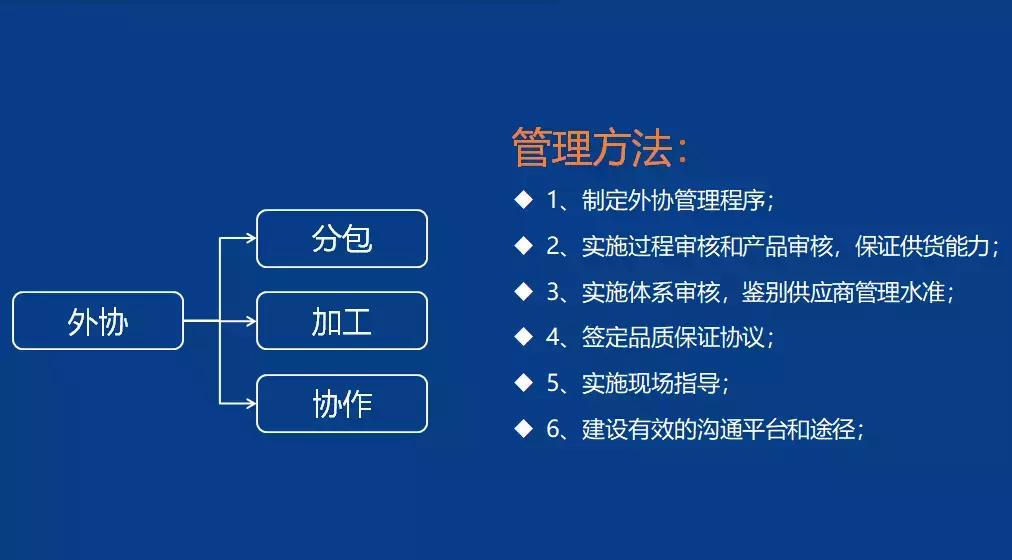 外协

分包

加工

协作

管理方法：

◆ 1、制定外协管理程序；
◆ 2、实施过程审核和产品审核，保证供货能力；
◆ 3、实施体系审核，鉴别供应商管理水准；
◆ 4、签定品质保证协议；
◆ 5、实施现场指导；
◆ 6、建设有效的沟通平台和途径；